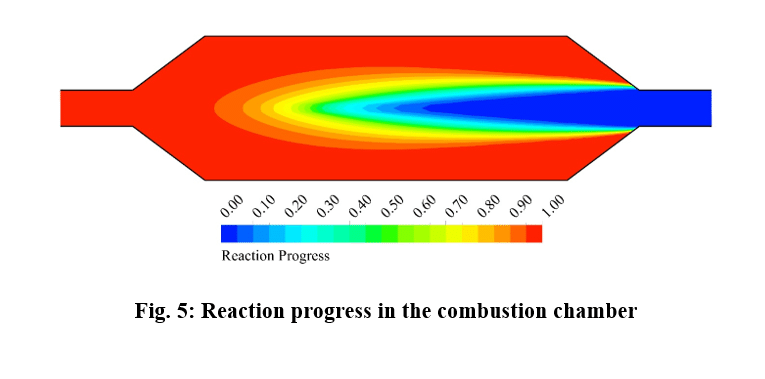 0.00 0.10 0.20 0.30 0.40 0.50 0.60 0.70 0.80 0.90 1.00

Reaction Progress

Fig. 5: Reaction progress in the combustion chamber